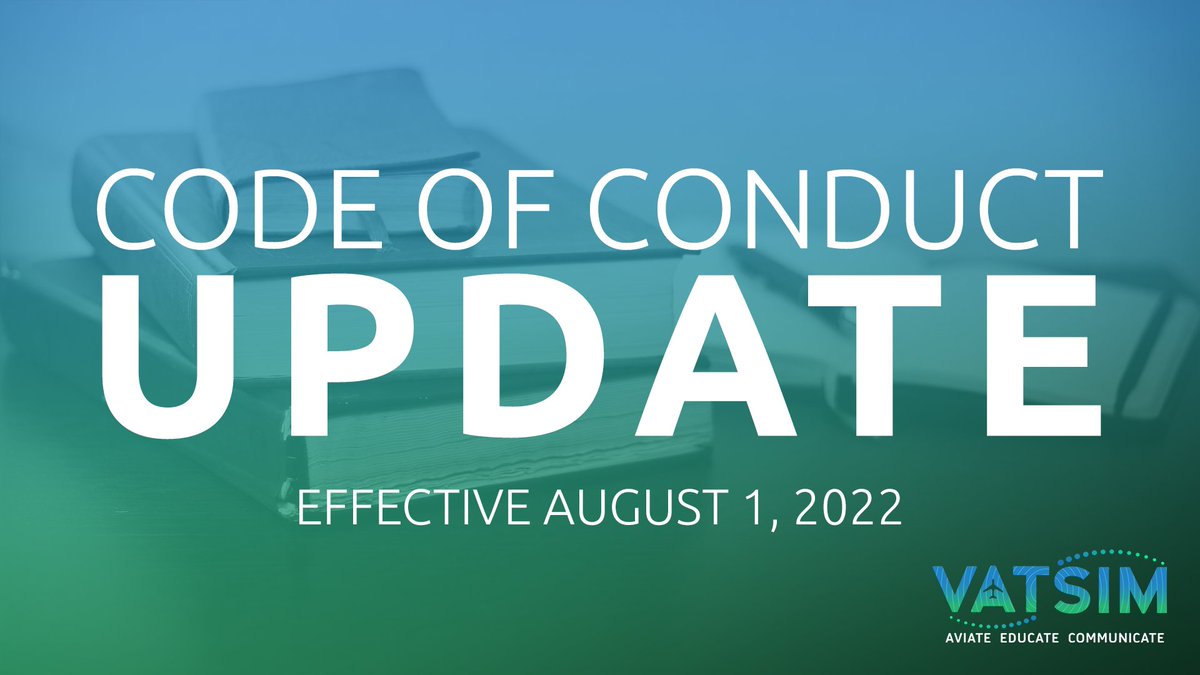 CODE OF CONDUCT
UPDATE
EFFECTIVE AUGUST 1, 2022

VATSIM
AVIATE EDUCATE COMMUNICATE